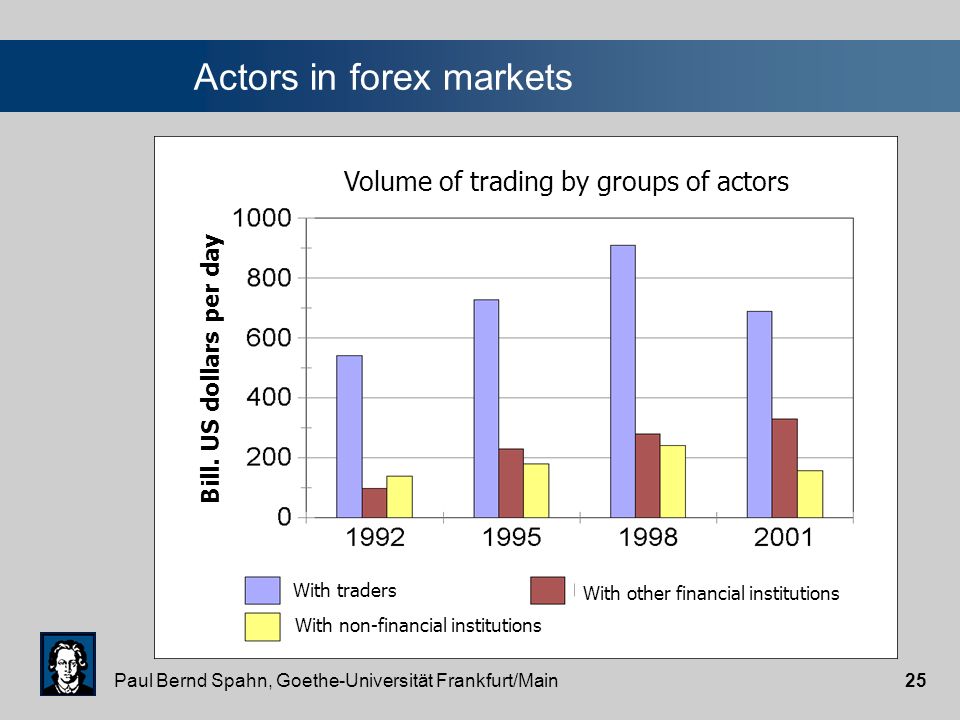 Actors in forex markets

Volume of trading by groups of actors

Bill. US dollars per day

1000
800
600
400
200
0

1992
1995
1998
2001

With traders
With other financial institutions
With non-financial institutions

Paul Bernd Spahn, Goethe-Universität Frankfurt/Main

25